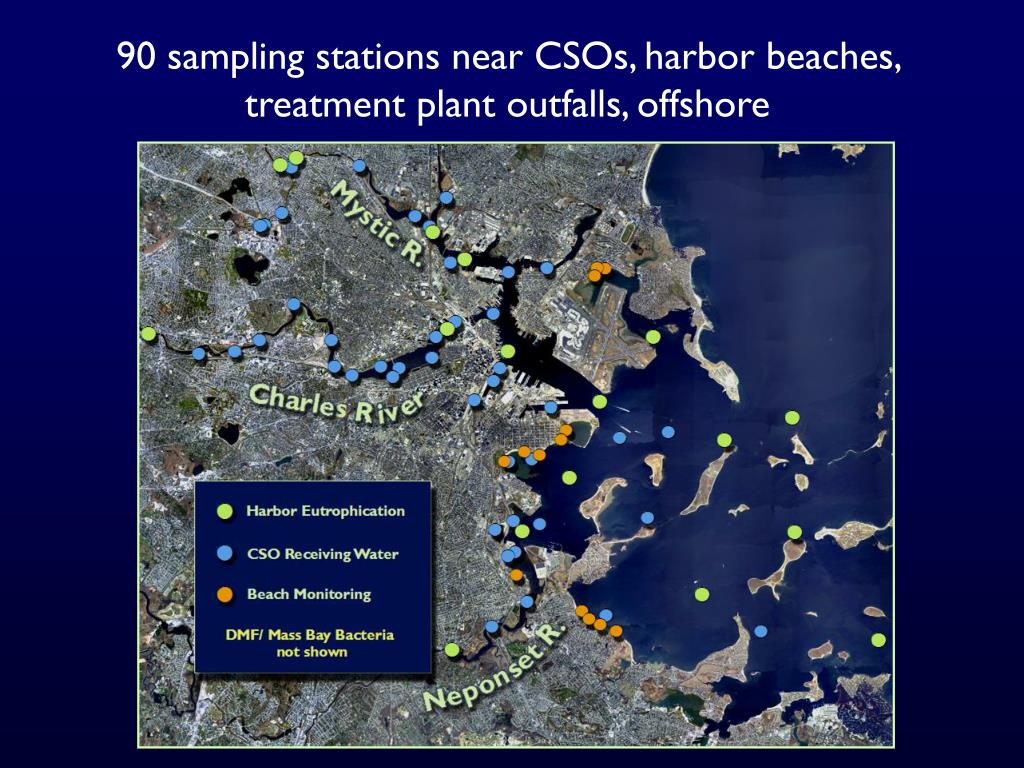 90 sampling stations near CSOs, harbor beaches, treatment plant outfalls, offshore

Mystic R.

Charles River

Neponset R.

Harbor Eutrophication

CSO Receiving Water

Beach Monitoring

DMF/ Mass Bay Bacteria not shown